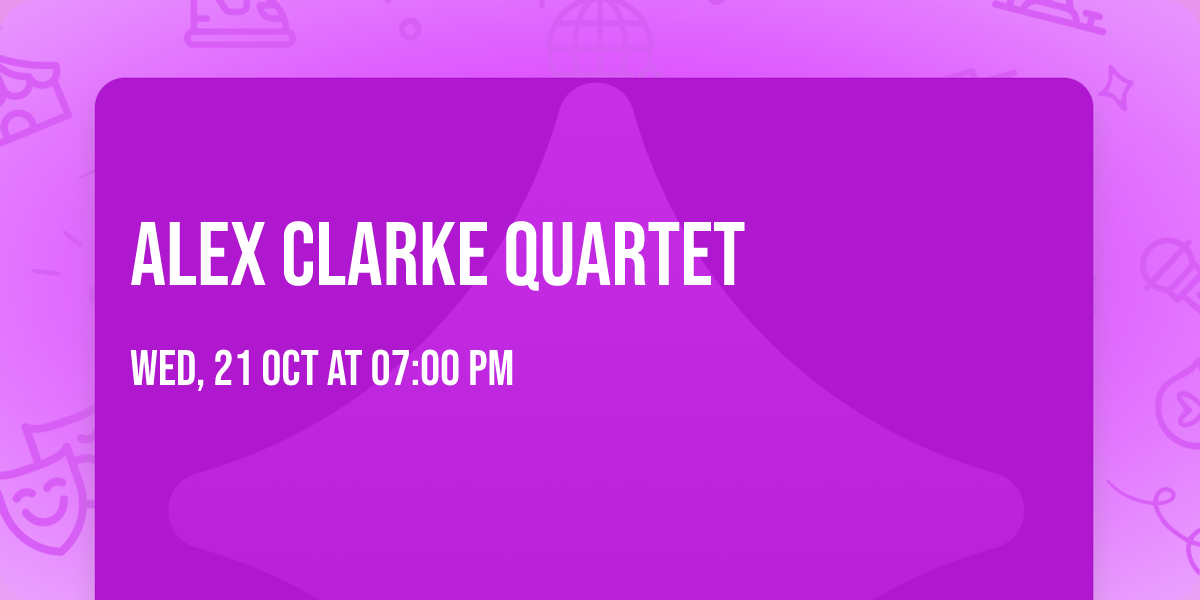 ALEX CLARKE QUARTET

WED, 21 OCT AT 07:00 PM